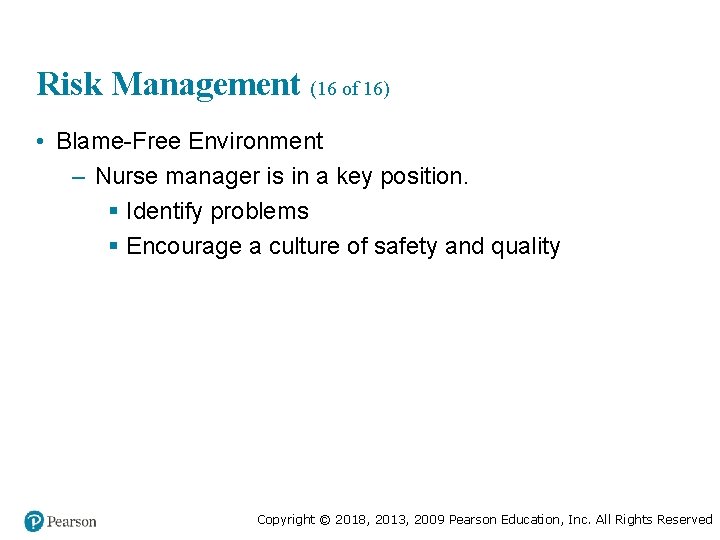 Risk Management (16 of 16)

• Blame-Free Environment
– Nurse manager is in a key position.
▪ Identify problems
▪ Encourage a culture of safety and quality

Pearson

Copyright © 2018, 2013, 2009 Pearson Education, Inc. All Rights Reserved